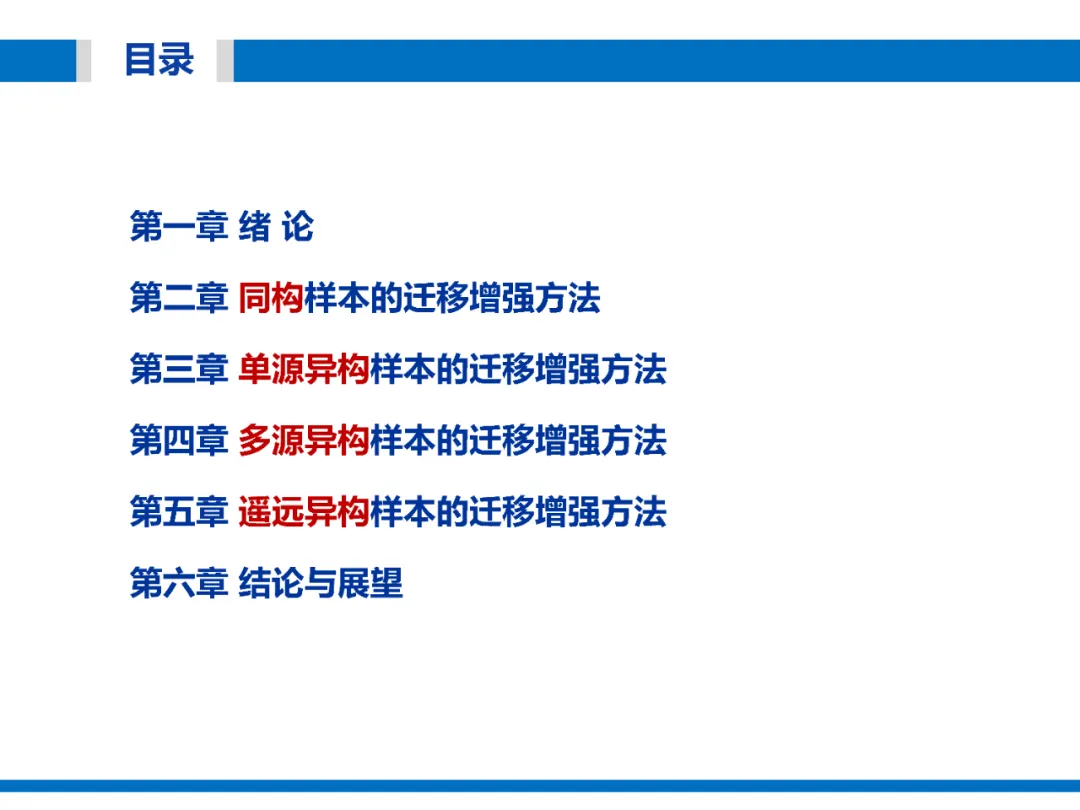 目录

第一章 绪 论

第二章 同构样本的迁移增强方法

第三章 单源异构样本的迁移增强方法

第四章 多源异构样本的迁移增强方法

第五章 遥远异构样本的迁移增强方法

第六章 结论与展望